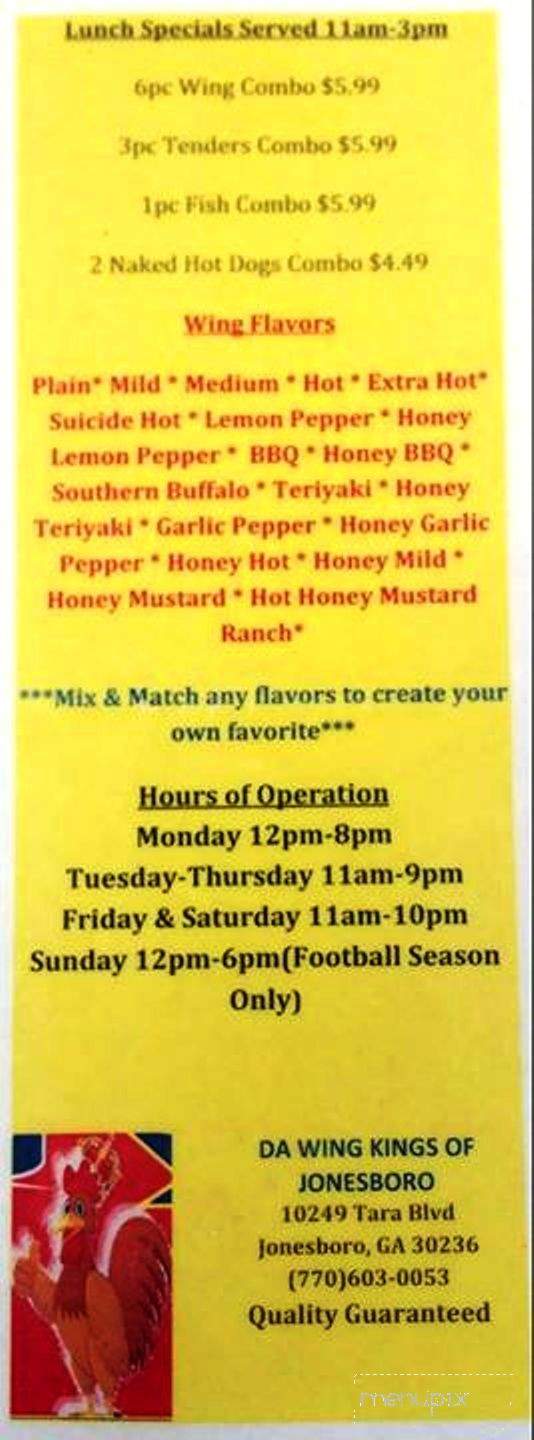 Lunch Specials Served 11am-3pm

6pc Wing Combo $5.99

3pc Tenders Combo $5.99

1pc Fish Combo $5.99

2 Naked Hot Dogs Combo $4.49

Wing Flavors

Plain* Mild * Medium * Hot * Extra Hot* Suicide Hot * Lemon Pepper * Honey Lemon Pepper * BBQ * Honey BBQ * Southern Buffalo * Teriyaki * Honey Teriyaki * Garlic Pepper * Honey Garlic Pepper * Honey Hot * Honey Mild * Honey Mustard * Hot Honey Mustard Ranch*

***Mix & Match any flavors to create your own favorite***

Hours of Operation
Monday 12pm-8pm
Tuesday-Thursday 11am-9pm
Friday & Saturday 11am-10pm
Sunday 12pm-6pm(Football Season Only)

DA WING KINGS OF JONESBORO
10249 Tara Blvd
Jonesboro, GA 30236
(770)603-0053
Quality Guaranteed

menupix